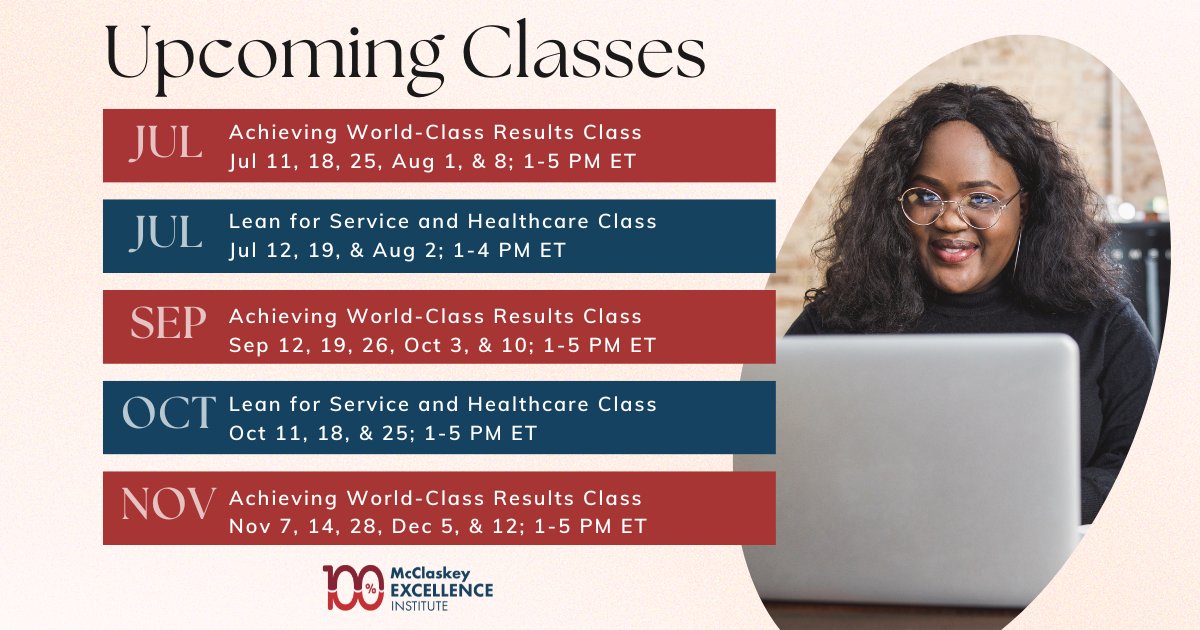 Upcoming Classes

JUL Achieving World-Class Results Class
Jul 11, 18, 25, Aug 1, & 8; 1-5 PM ET

JUL Lean for Service and Healthcare Class
Jul 12, 19, & Aug 2; 1-4 PM ET

SEP Achieving World-Class Results Class
Sep 12, 19, 26, Oct 3, & 10; 1-5 PM ET

OCT Lean for Service and Healthcare Class
Oct 11, 18, & 25; 1-5 PM ET

NOV Achieving World-Class Results Class
Nov 7, 14, 28, Dec 5, & 12; 1-5 PM ET

100% McClaskey EXCELLENCE INSTITUTE